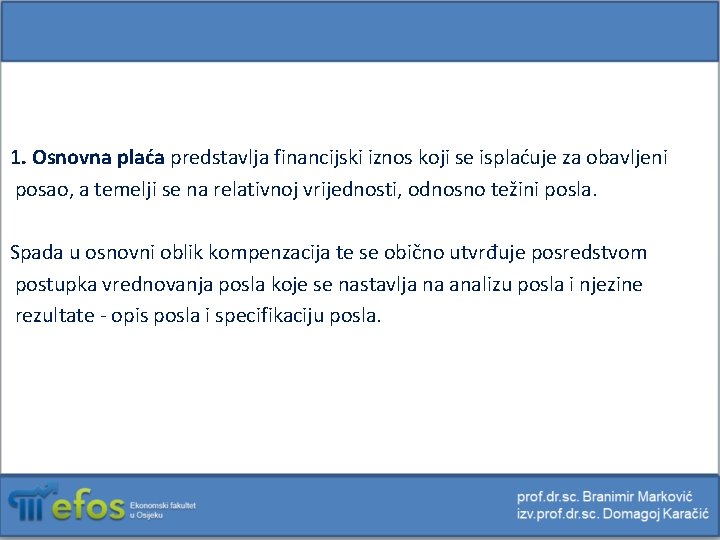 1. Osnovna plaća predstavlja financijski iznos koji se isplaćuje za obavljeni posao, a temelji se na relativnoj vrijednosti, odnosno težini posla.

Spada u osnovni oblik kompenzacija te se obično utvrđuje posredstvom postupka vrednovanja posla koje se nastavlja na analizu posla i njezine rezultate - opis posla i specifikaciju posla.

efos Ekonomski fakultet u Osijeku

prof.dr.sc. Branimir Marković
izv.prof.dr.sc. Domagoj Karačić